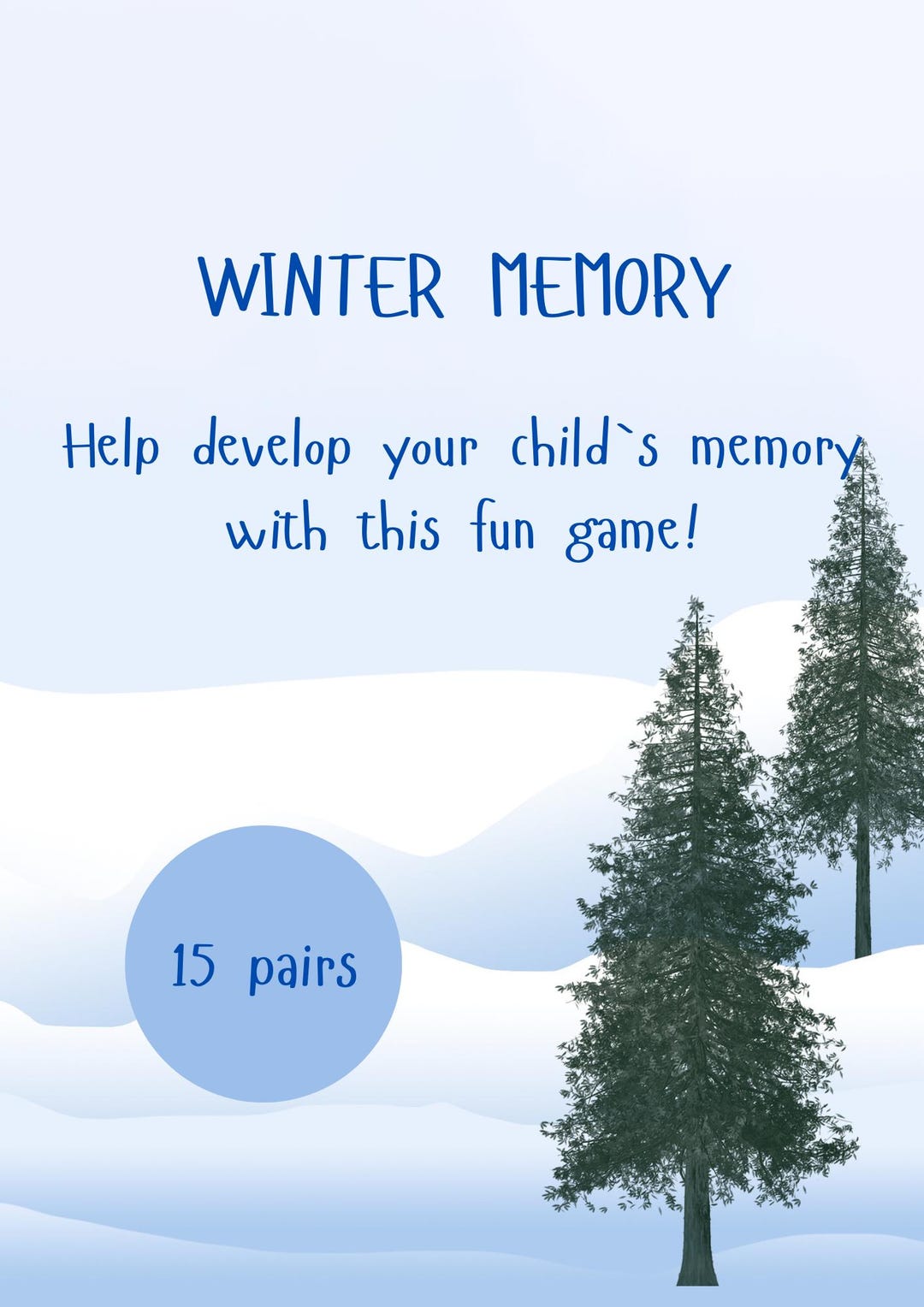 WINTER MEMORY

Help develop your child`s memory with this fun game!

15 pairs